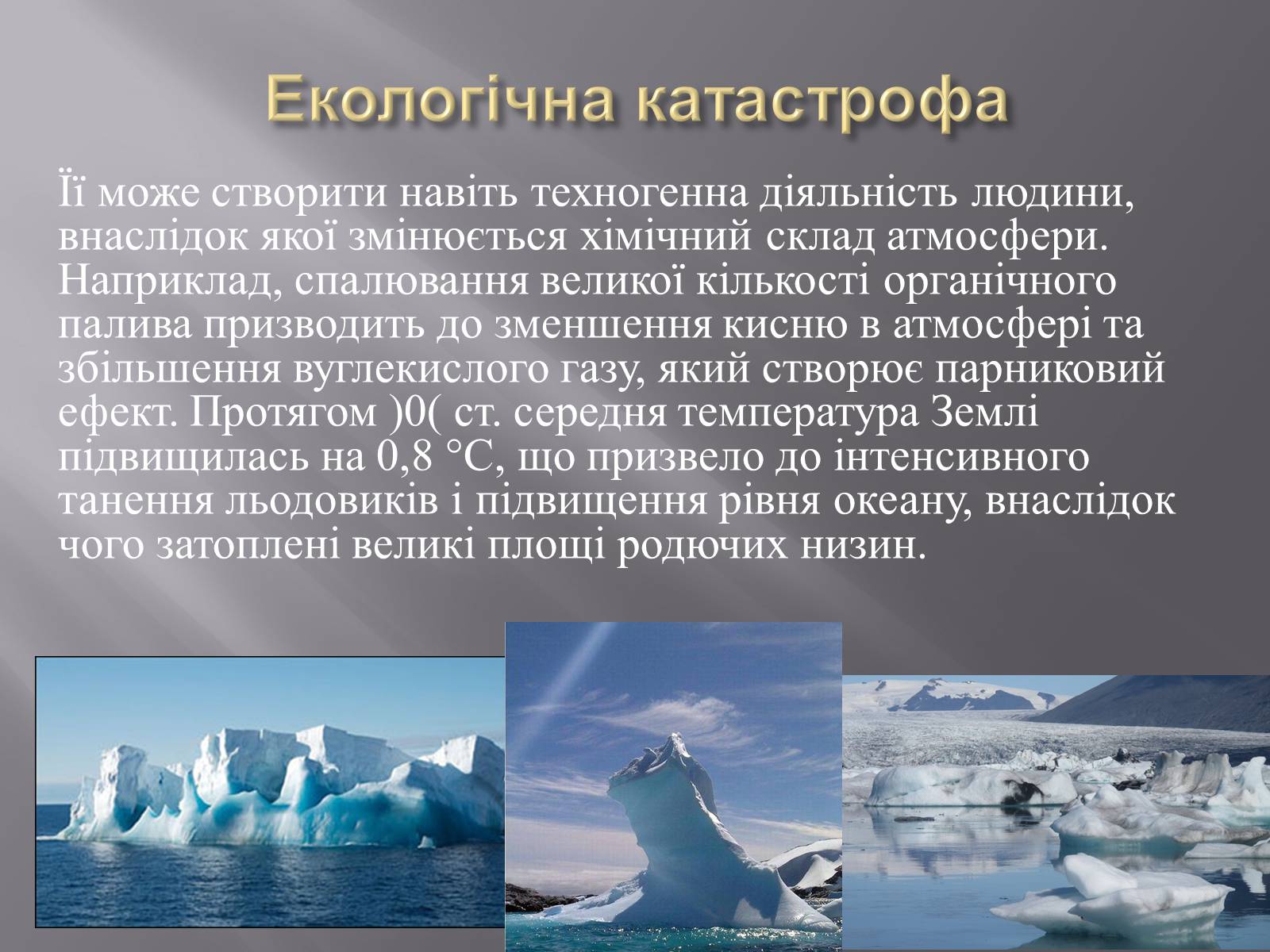 Екологічна катастрофа

Її може створити навіть техногенна діяльність людини, внаслідок якої змінюється хімічний склад атмосфери. Наприклад, спалювання великої кількості органічного палива призводить до зменшення кисню в атмосфері та збільшення вуглекислого газу, який створює парниковий ефект. Протягом )0( ст. середня температура Землі підвищилась на 0,8 °С, що призвело до інтенсивного танення льодовиків і підвищення рівня океану, внаслідок чого затоплені великі площі родючих низин.